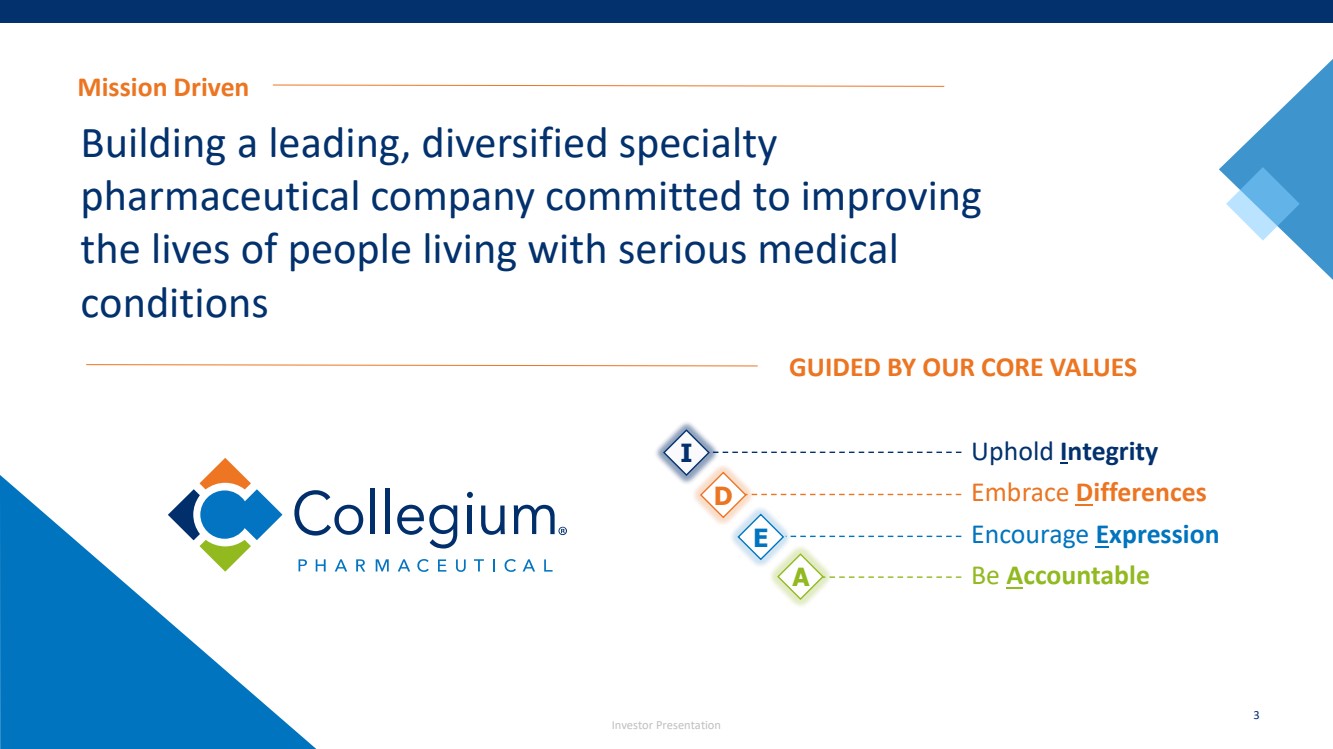 Mission Driven

Building a leading, diversified specialty pharmaceutical company committed to improving the lives of people living with serious medical conditions

GUIDED BY OUR CORE VALUES

Collegium® PHARMACEUTICAL

I Uphold Integrity
D Embrace Differences
E Encourage Expression
A Be Accountable

Investor Presentation

3